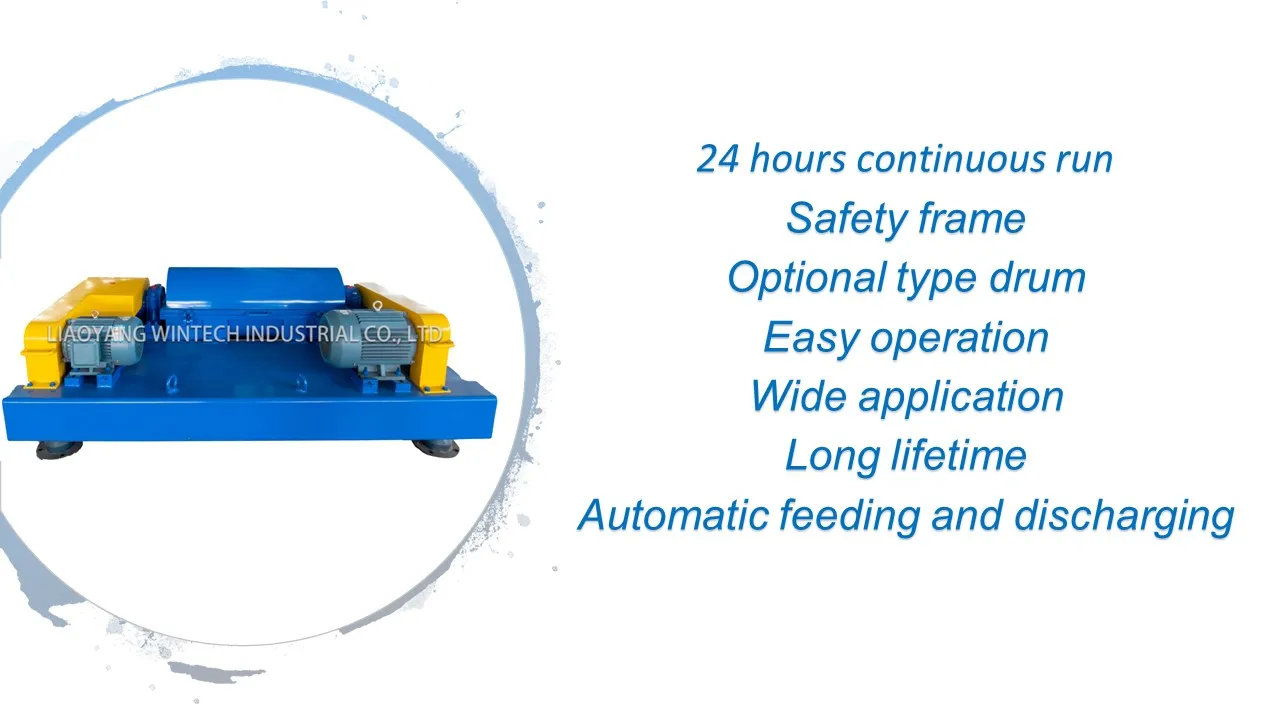 LIAOYANG WINTECH INDUSTRIAL CO., LTD

24 hours continuous run
Safety frame
Optional type drum
Easy operation
Wide application
Long lifetime
Automatic feeding and discharging